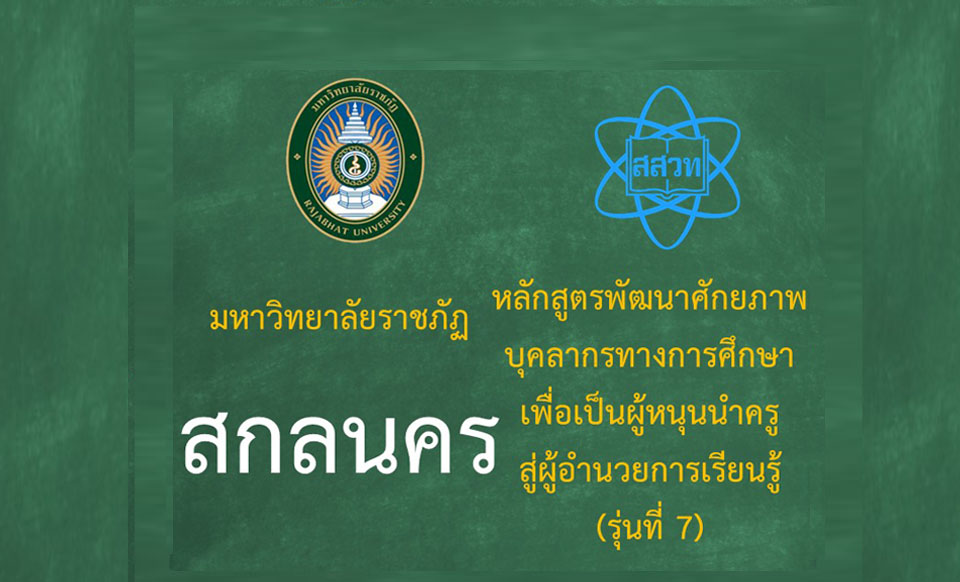 มหาวิทยาลัยราชภัฏ
RAJABHAT UNIVERSITY

สสวท

มหาวิทยาลัยราชภัฏ

สกลนคร

หลักสูตรพัฒนาศักยภาพ
บุคลากรทางการศึกษา
เพื่อเป็นผู้หนุนนำครู
สู่ผู้อำนวยการเรียนรู้
(รุ่นที่ 7)